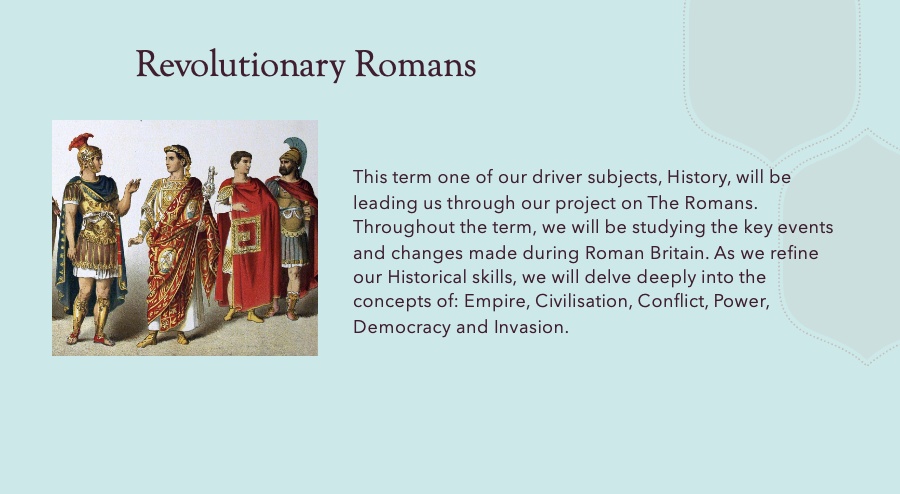 Revolutionary Romans

This term one of our driver subjects, History, will be leading us through our project on The Romans. Throughout the term, we will be studying the key events and changes made during Roman Britain. As we refine our Historical skills, we will delve deeply into the concepts of: Empire, Civilisation, Conflict, Power, Democracy and Invasion.